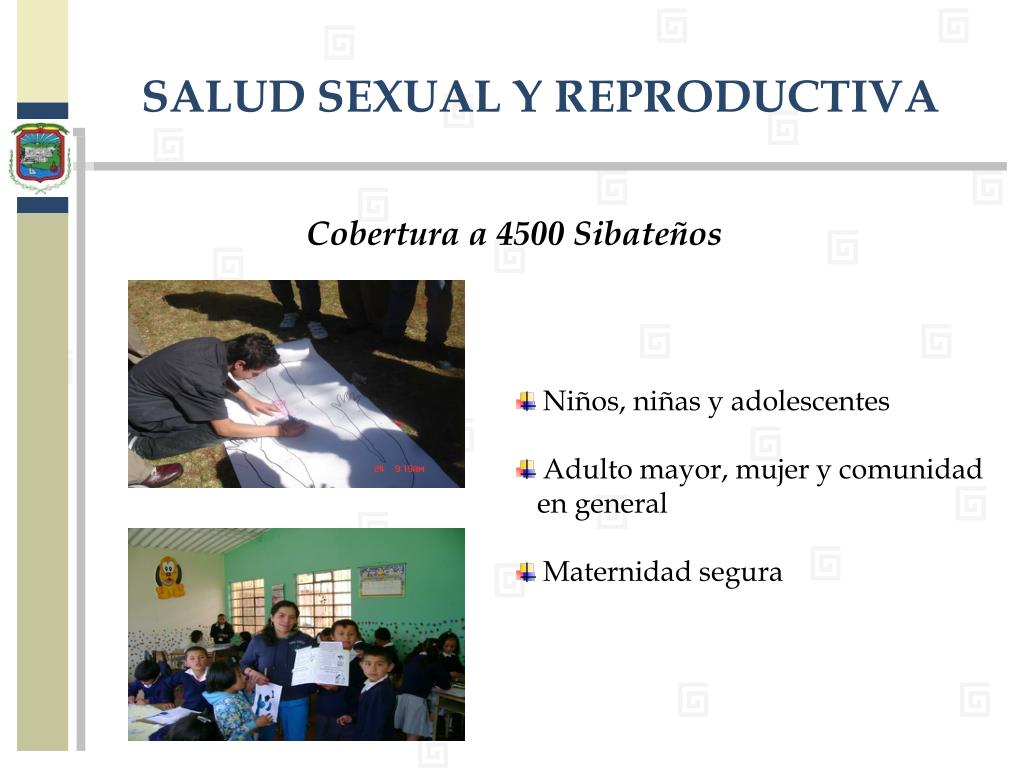 SALUD SEXUAL Y REPRODUCTIVA

Cobertura a 4500 Sibateños

26 9:19AM

Niños, niñas y adolescentes

Adulto mayor, mujer y comunidad en general

Maternidad segura